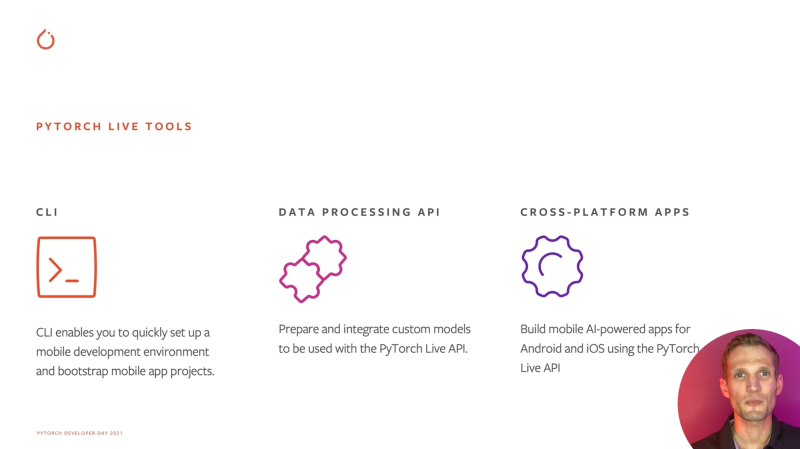 PYTORCH LIVE TOOLS

CLI

CLI enables you to quickly set up a mobile development environment and bootstrap mobile app projects.

DATA PROCESSING API

Prepare and integrate custom models to be used with the PyTorch Live API.

CROSS-PLATFORM APPS

Build mobile AI-powered apps for Android and iOS using the PyTorch Live API

PYTORCH DEVELOPER DAY 2021